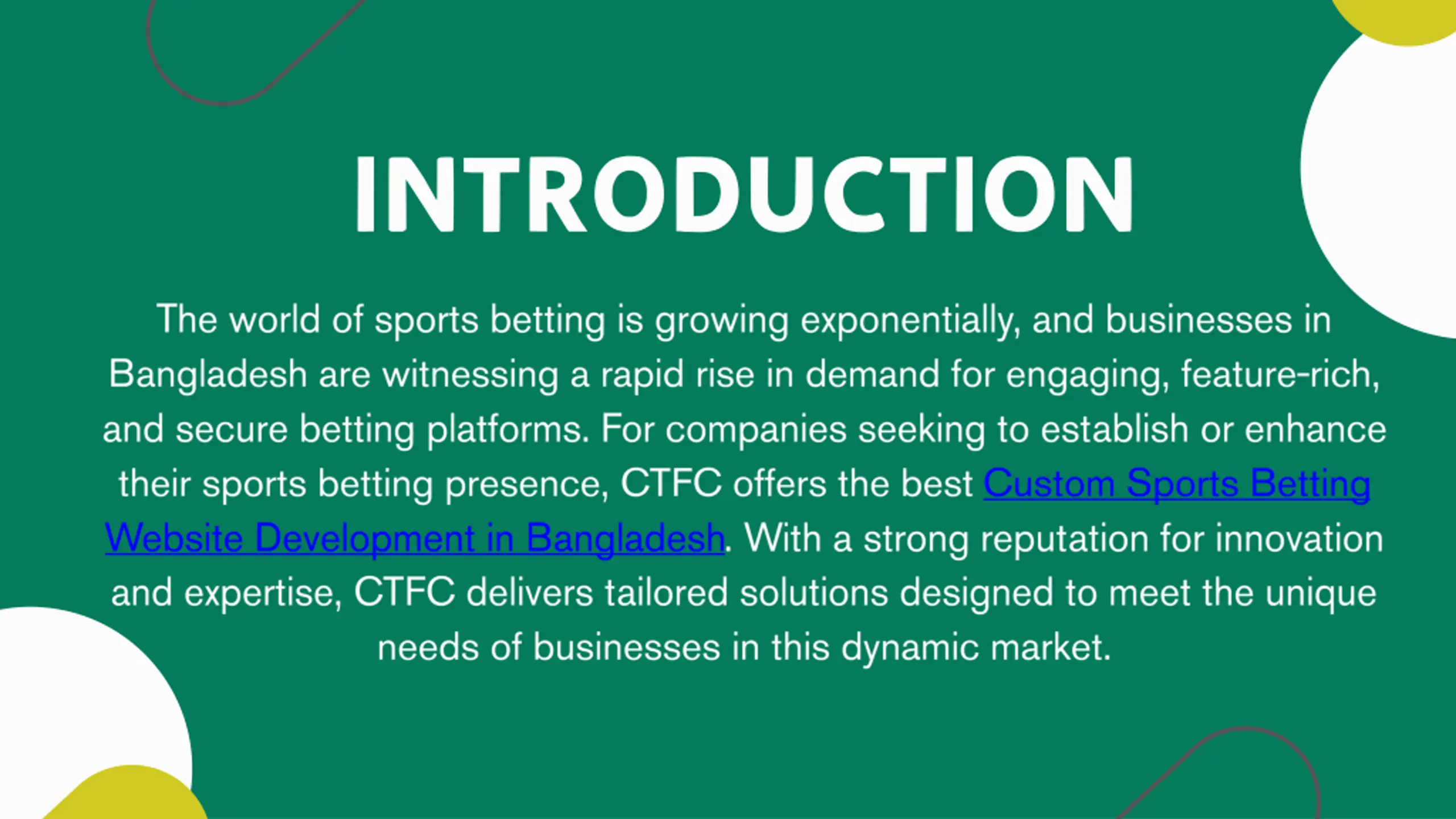 INTRODUCTION

The world of sports betting is growing exponentially, and businesses in Bangladesh are witnessing a rapid rise in demand for engaging, feature-rich, and secure betting platforms. For companies seeking to establish or enhance their sports betting presence, CTFC offers the best Custom Sports Betting Website Development in Bangladesh. With a strong reputation for innovation and expertise, CTFC delivers tailored solutions designed to meet the unique needs of businesses in this dynamic market.